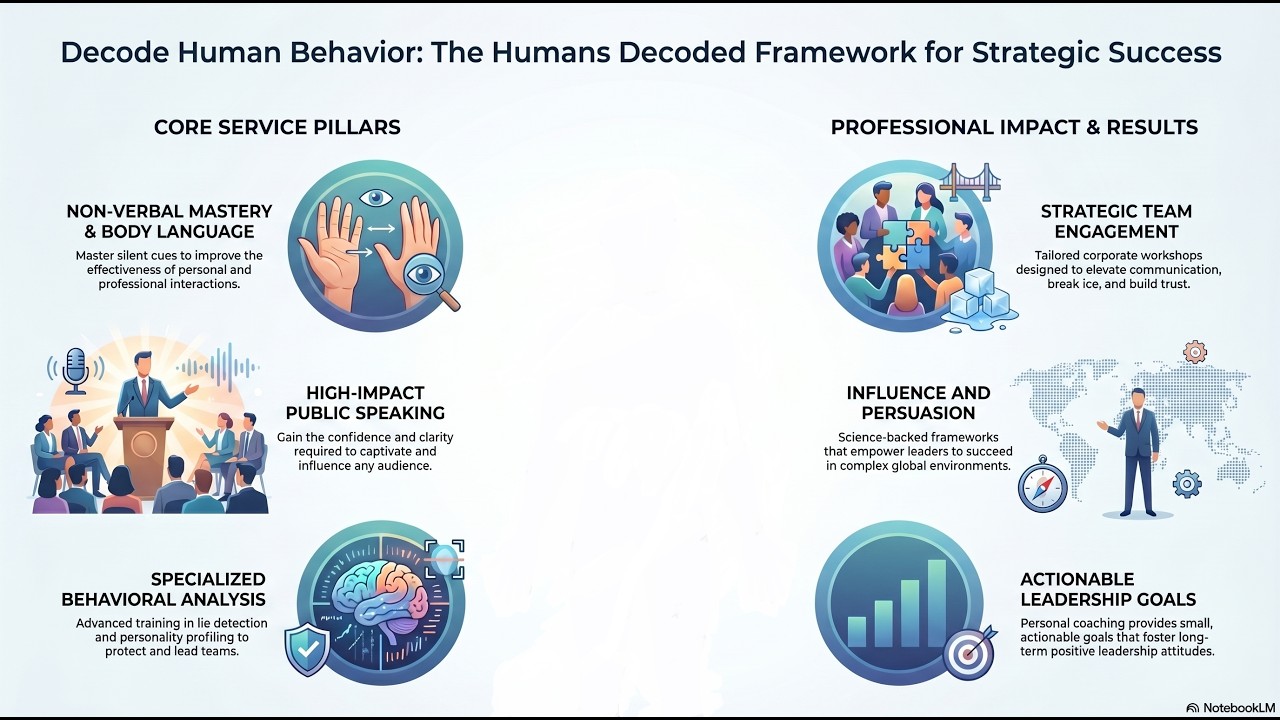 Decode Human Behavior: The Humans Decoded Framework for Strategic Success

CORE SERVICE PILLARS

NON-VERBAL MASTERY & BODY LANGUAGE
Master silent cues to improve the effectiveness of personal and professional interactions.

HIGH-IMPACT PUBLIC SPEAKING
Gain the confidence and clarity required to captivate and influence any audience.

SPECIALIZED BEHAVIORAL ANALYSIS
Advanced training in lie detection and personality profiling to protect and lead teams.

PROFESSIONAL IMPACT & RESULTS

STRATEGIC TEAM ENGAGEMENT
Tailored corporate workshops designed to elevate communication, break ice, and build trust.

INFLUENCE AND PERSUASION
Science-backed frameworks that empower leaders to succeed in complex global environments.

ACTIONABLE LEADERSHIP GOALS
Personal coaching provides small, actionable goals that foster long-term positive leadership attitudes.

NotebookLM